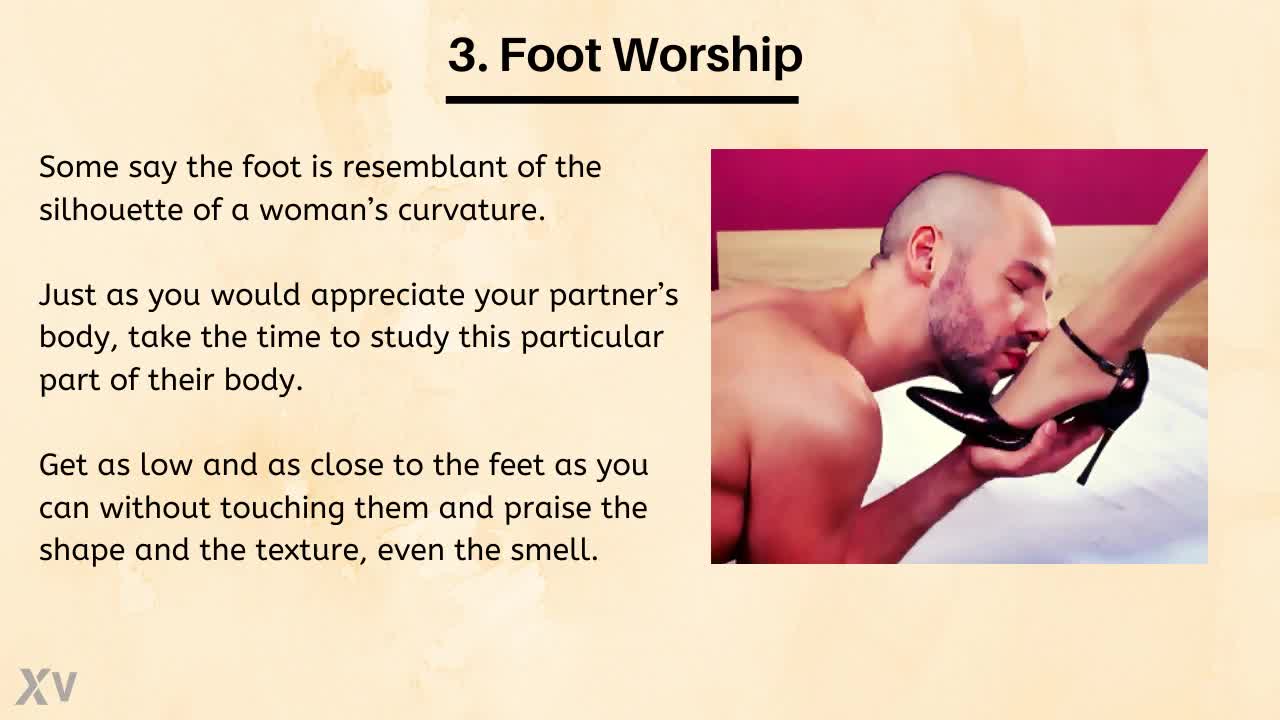 3. Foot Worship

Some say the foot is resemblant of the silhouette of a woman's curvature.

Just as you would appreciate your partner's body, take the time to study this particular part of their body.

Get as low and as close to the feet as you can without touching them and praise the shape and the texture, even the smell.

XV